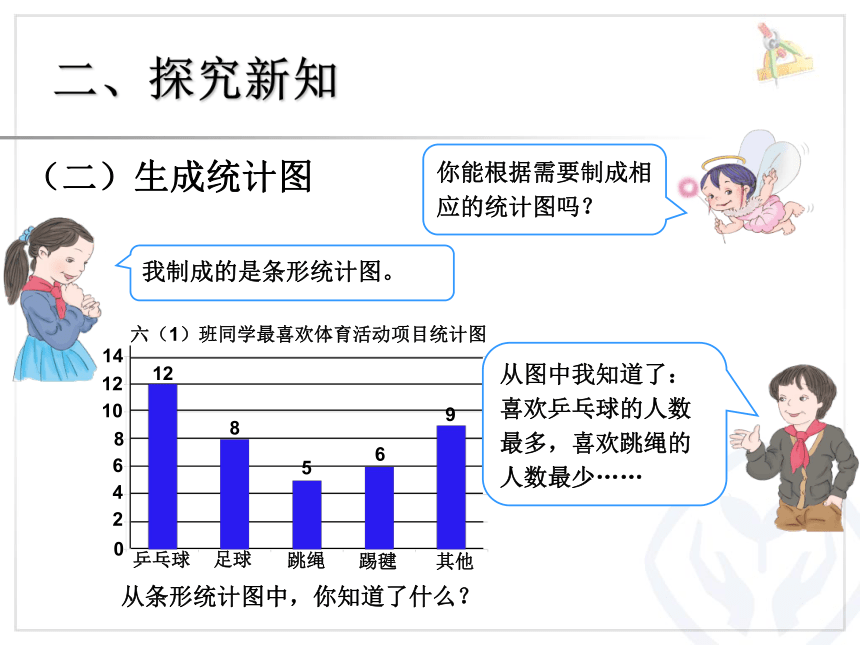 二、探究新知

（二）生成统计图

你能根据需要制成相应的统计图吗？

我制成的是条形统计图。

六（1）班同学最喜欢体育活动项目统计图

14
12
10
8
6
4
2
0

12
8
5
6
9

乒乓球 足球 跳绳 踢毽 其他

从图中我知道了：喜欢乒乓球的人数最多，喜欢跳绳的人数最少……

从条形统计图中，你知道了什么？